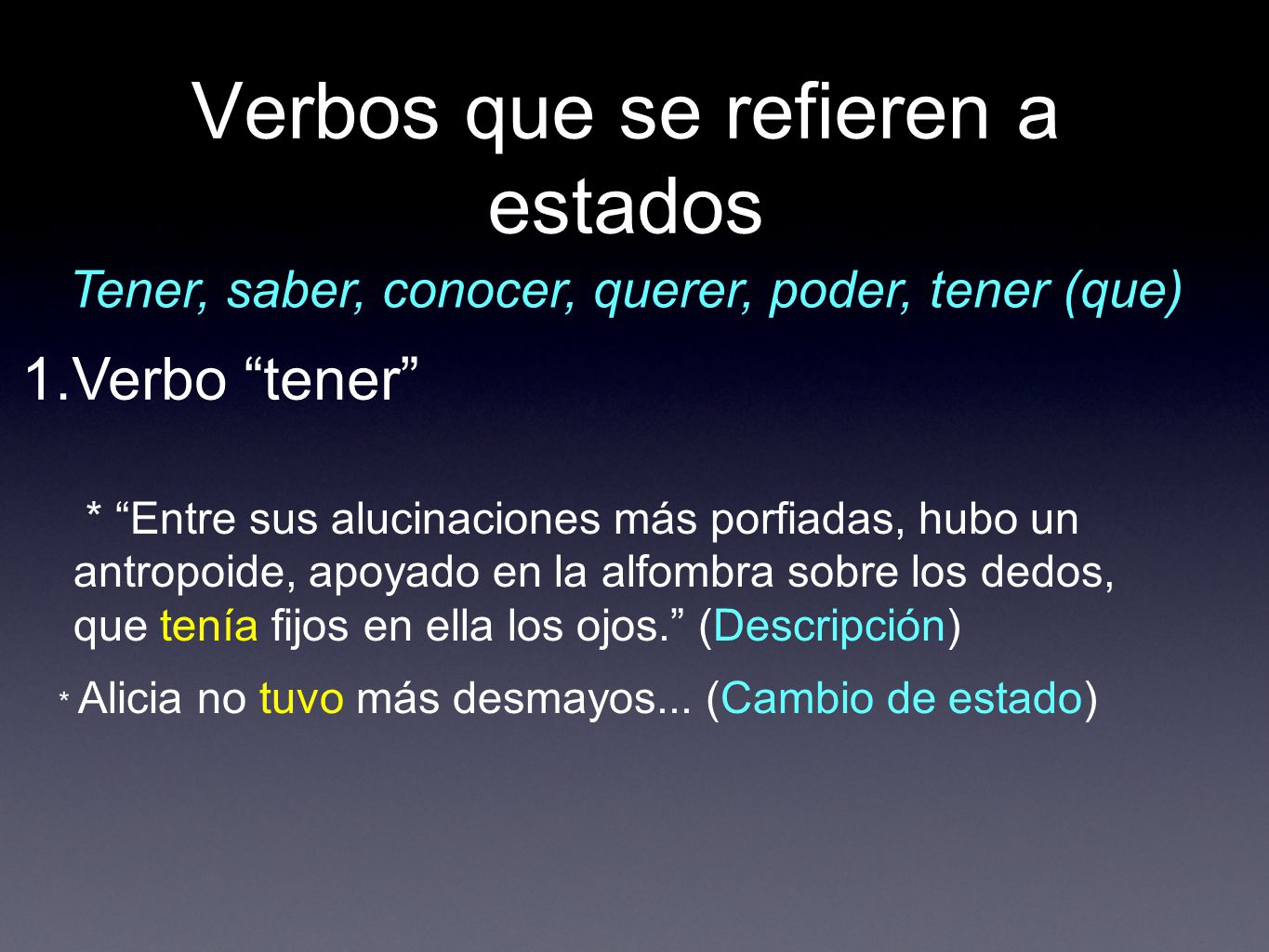 Verbos que se refieren a estados

Tener, saber, conocer, querer, poder, tener (que)

1.Verbo “tener”

* “Entre sus alucinaciones más porfiadas, hubo un antropoide, apoyado en la alfombra sobre los dedos, que tenía fijos en ella los ojos.” (Descripción)

* Alicia no tuvo más desmayos... (Cambio de estado)